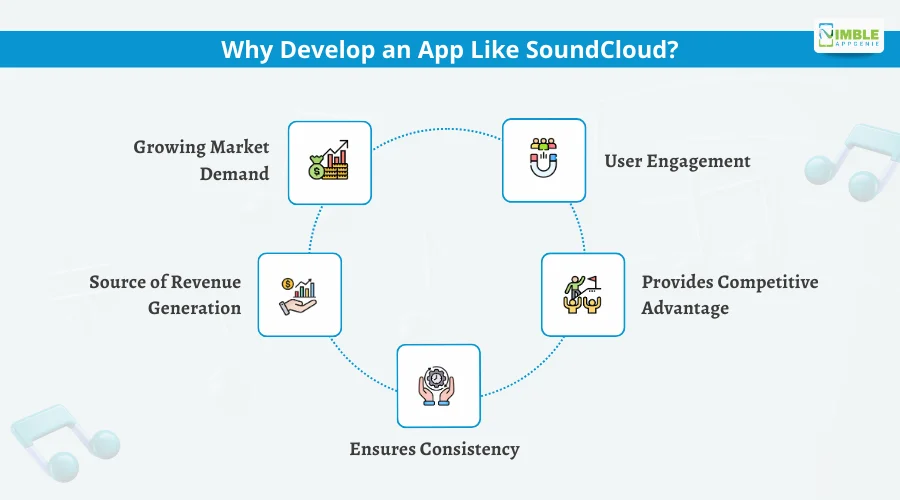 Why Develop an App Like SoundCloud?

NIMBLE APPGENIE

Growing Market Demand

User Engagement

Source of Revenue Generation

Provides Competitive Advantage

Ensures Consistency